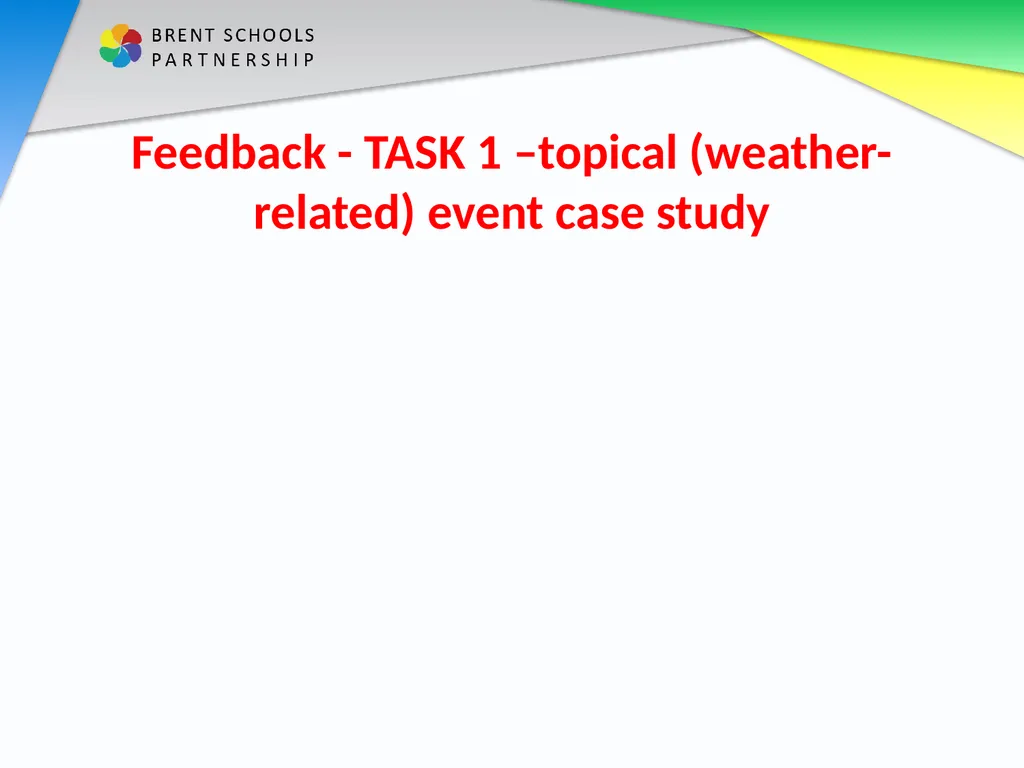 BRENT SCHOOLS
PARTNERSHIP

Feedback - TASK 1 –topical (weather-related) event case study